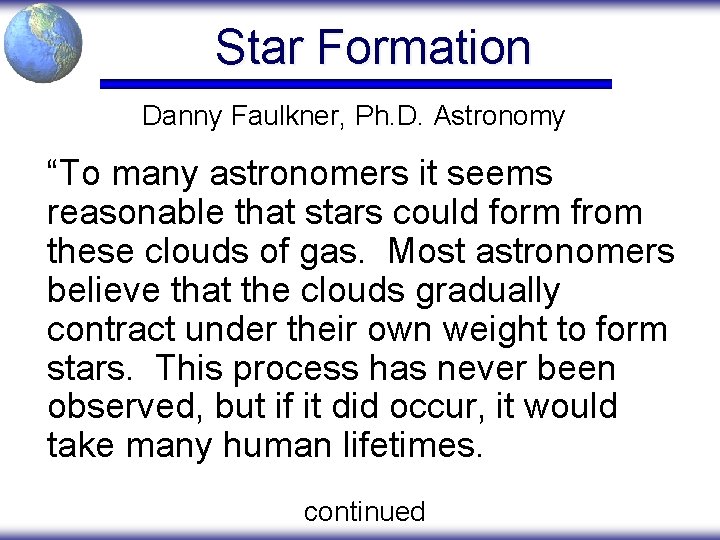 Star Formation

Danny Faulkner, Ph.D. Astronomy

“To many astronomers it seems reasonable that stars could form from these clouds of gas. Most astronomers believe that the clouds gradually contract under their own weight to form stars. This process has never been observed, but if it did occur, it would take many human lifetimes.

continued